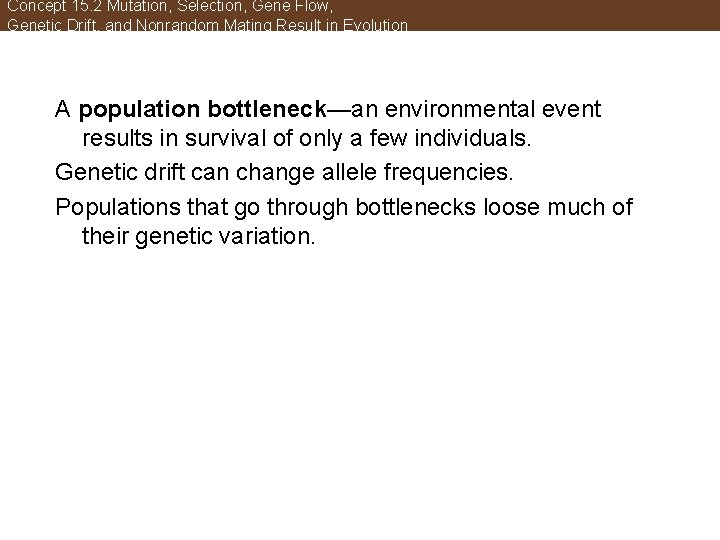 Concept 15.2 Mutation, Selection, Gene Flow, Genetic Drift, and Nonrandom Mating Result in Evolution

A population bottleneck—an environmental event results in survival of only a few individuals.

Genetic drift can change allele frequencies.

Populations that go through bottlenecks loose much of their genetic variation.